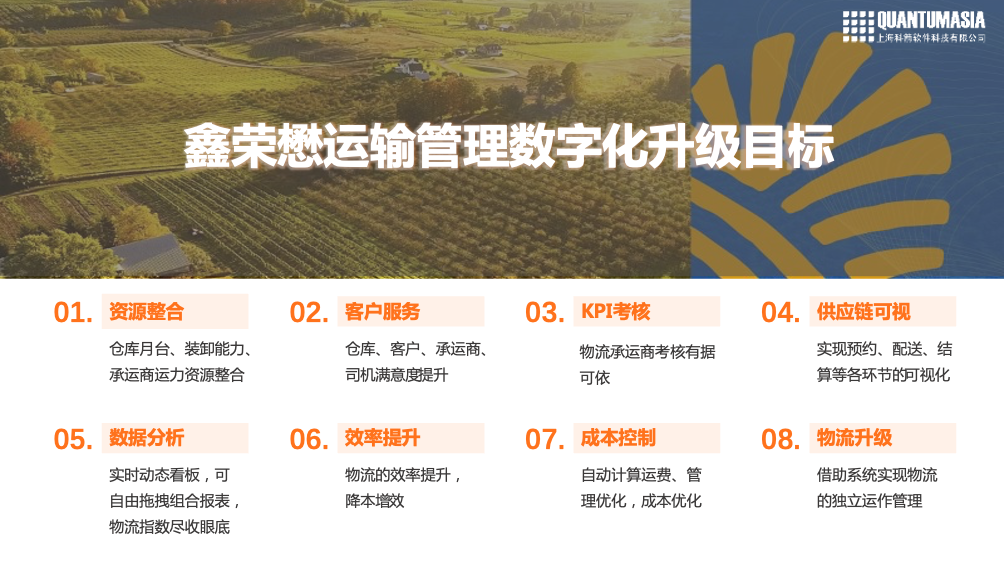 QUANTUMASIA
上海科箭软件科技有限公司

鑫荣懋运输管理数字化升级目标

01. 资源整合
仓库月台、装卸能力、承运商运力资源整合

02. 客户服务
仓库、客户、承运商、司机满意度提升

03. KPI考核
物流承运商考核有据可依

04. 供应链可视
实现预约、配送、结算等各环节的可视化

05. 数据分析
实时动态看板，可自由拖拽组合报表，物流指数尽收眼底

06. 效率提升
物流的效率提升，降本增效

07. 成本控制
自动计算运费、管理优化，成本优化

08. 物流升级
借助系统实现物流的独立运作管理